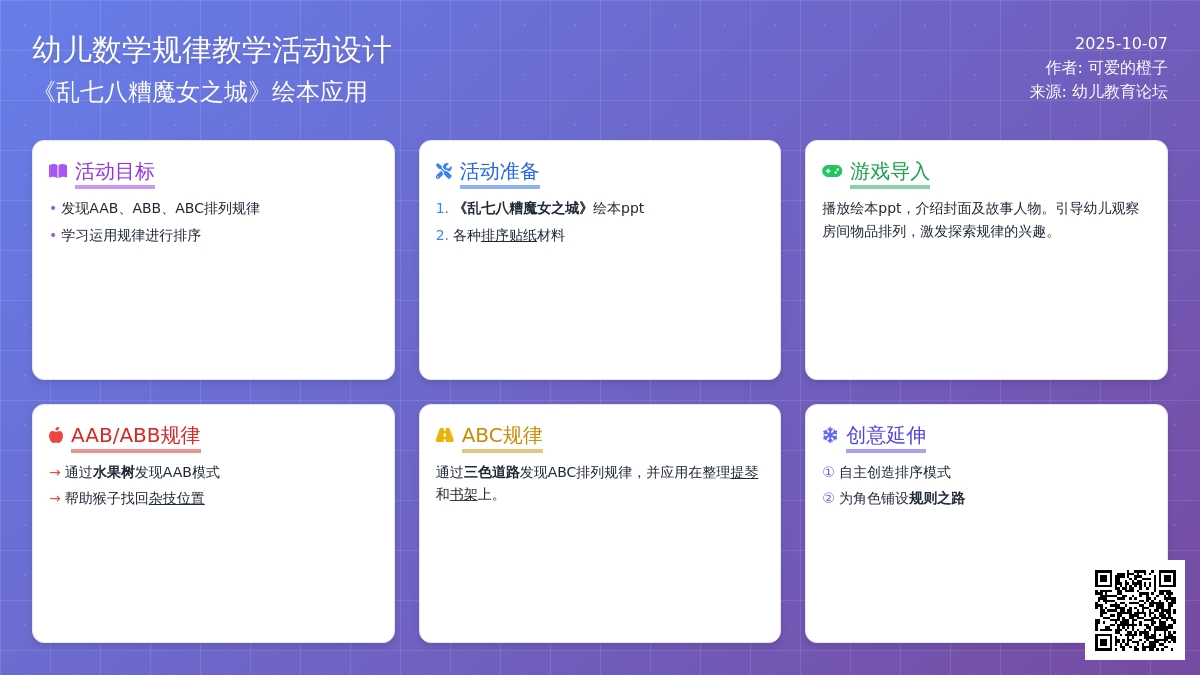 幼儿数学规律教学活动设计
《乱七八糟魔女之城》绘本应用

2025-10-07
作者: 可爱的橙子
来源: 幼儿教育论坛

活动目标
• 发现AAB、ABB、ABC排列规律
• 学习运用规律进行排序

活动准备
1. 《乱七八糟魔女之城》绘本ppt
2. 各种排序贴纸材料

游戏导入
播放绘本ppt，介绍封面及故事人物。引导幼儿观察房间物品排列，激发探索规律的兴趣。

AAB/ABB规律
→ 通过水果树发现AAB模式
→ 帮助猴子找回杂技位置

ABC规律
通过三色道路发现ABC排列规律，并应用在整理提琴和书架上。

创意延伸
① 自主创造排序模式
② 为角色铺设规则之路